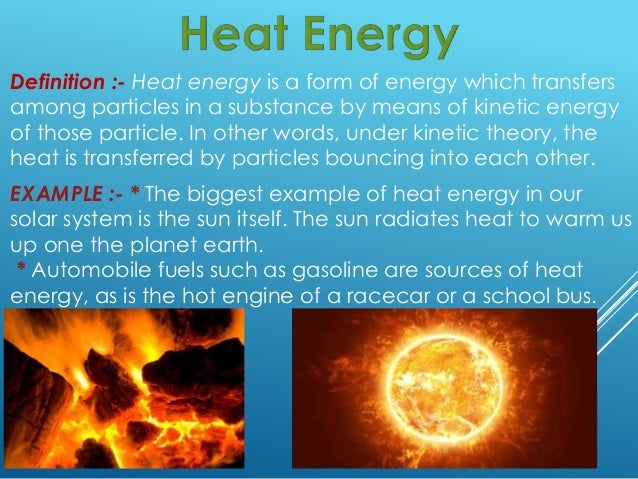 Heat Energy

Definition :- Heat energy is a form of energy which transfers among particles in a substance by means of kinetic energy of those particle. In other words, under kinetic theory, the heat is transferred by particles bouncing into each other.

EXAMPLE :- * The biggest example of heat energy in our solar system is the sun itself. The sun radiates heat to warm us up one the planet earth.
* Automobile fuels such as gasoline are sources of heat energy, as is the hot engine of a racecar or a school bus.